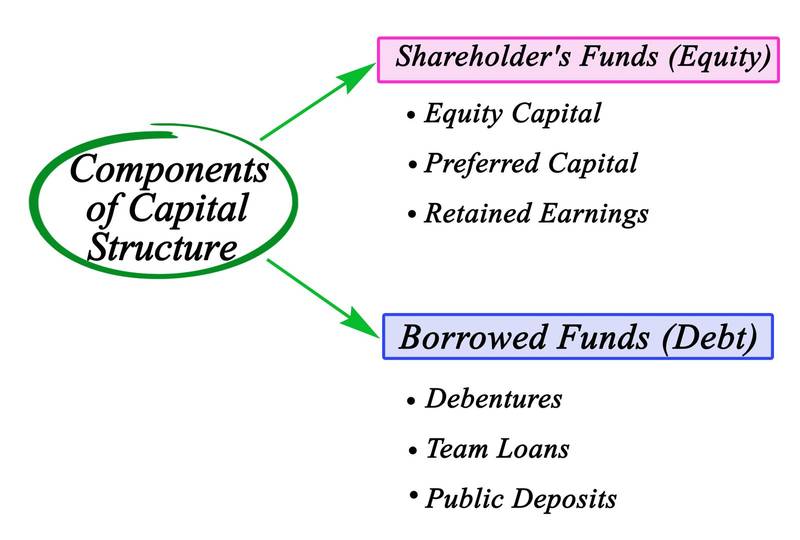 Components of Capital Structure

Shareholder's Funds (Equity)

• Equity Capital
• Preferred Capital
• Retained Earnings

Borrowed Funds (Debt)

• Debentures
• Team Loans
• Public Deposits